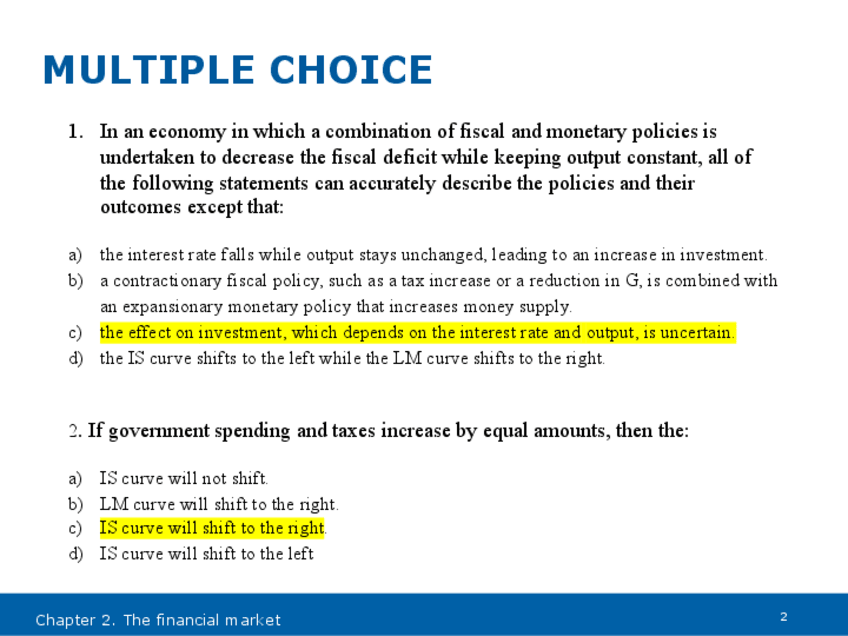 MULTIPLE CHOICE

1. In an economy in which a combination of fiscal and monetary policies is undertaken to decrease the fiscal deficit while keeping output constant, all of the following statements can accurately describe the policies and their outcomes except that:

a) the interest rate falls while output stays unchanged, leading to an increase in investment.
b) a contractionary fiscal policy, such as a tax increase or a reduction in G, is combined with an expansionary monetary policy that increases money supply.
c) the effect on investment, which depends on the interest rate and output, is uncertain.
d) the IS curve shifts to the left while the LM curve shifts to the right.

2. If government spending and taxes increase by equal amounts, then the:

a) IS curve will not shift.
b) LM curve will shift to the right.
c) IS curve will shift to the right.
d) IS curve will shift to the left

Chapter 2. The financial market

2